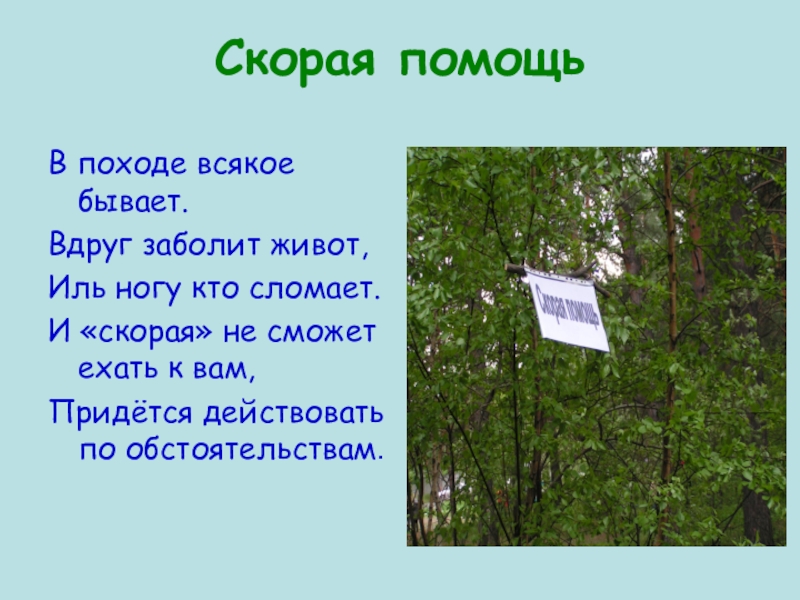 Скорая помощь

В походе всякое бывает.

Вдруг заболит живот,

Иль ногу кто сломает.

И «скорая» не сможет ехать к вам,

Придётся действовать по обстоятельствам.

Скорая помощь